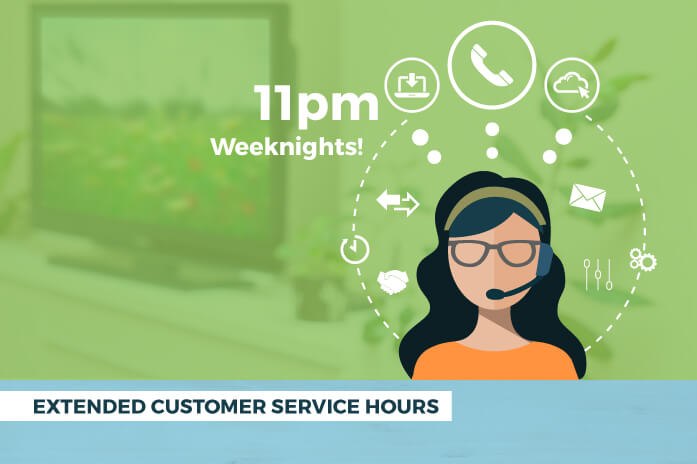 11pm
Weeknights!

EXTENDED CUSTOMER SERVICE HOURS